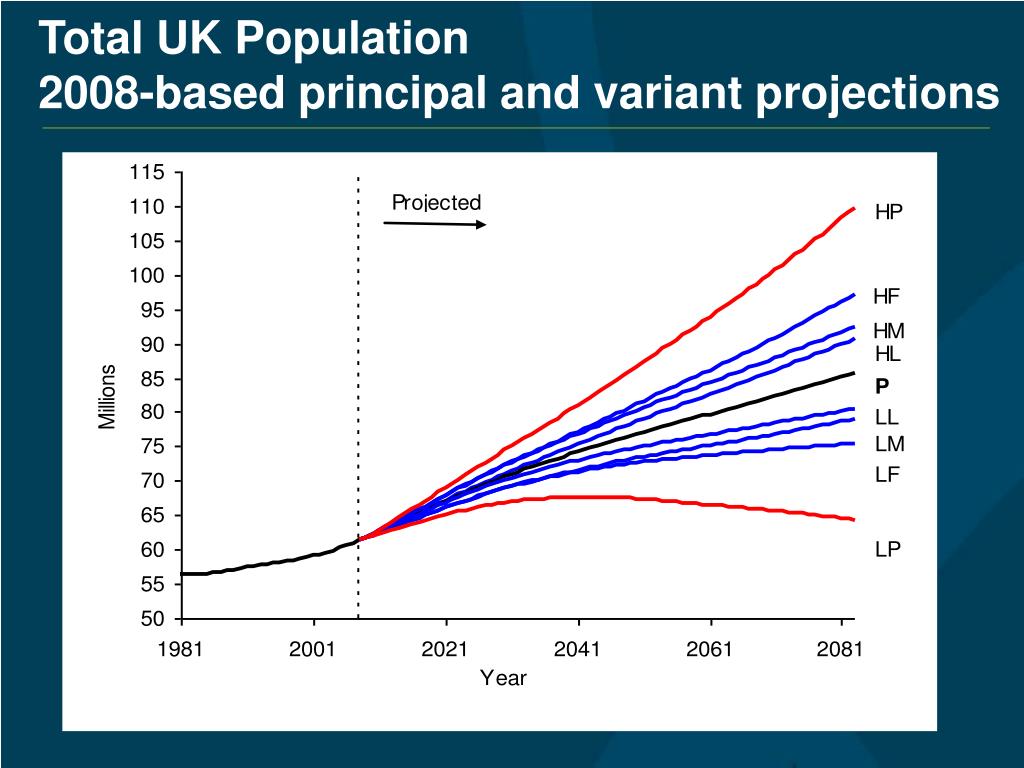 Total UK Population
2008-based principal and variant projections

115
110
105
100
95
90
85
80
75
70
65
60
55
50

Millions

Projected

HP
HF
HM
HL
P
LL
LM
LF
LP

1981
2001
2021
2041
2061
2081
Year